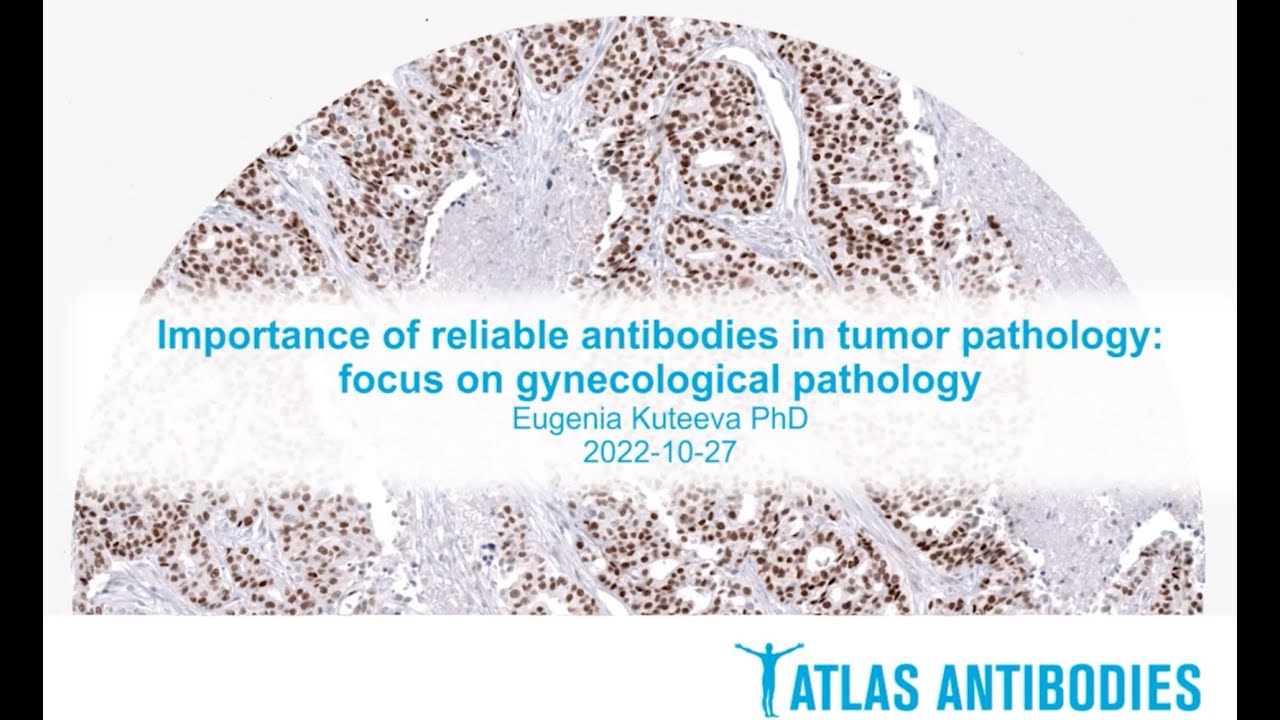 Importance of reliable antibodies in tumor pathology: focus on gynecological pathology
Eugenia Kuteeva PhD
2022-10-27

ATLAS ANTIBODIES